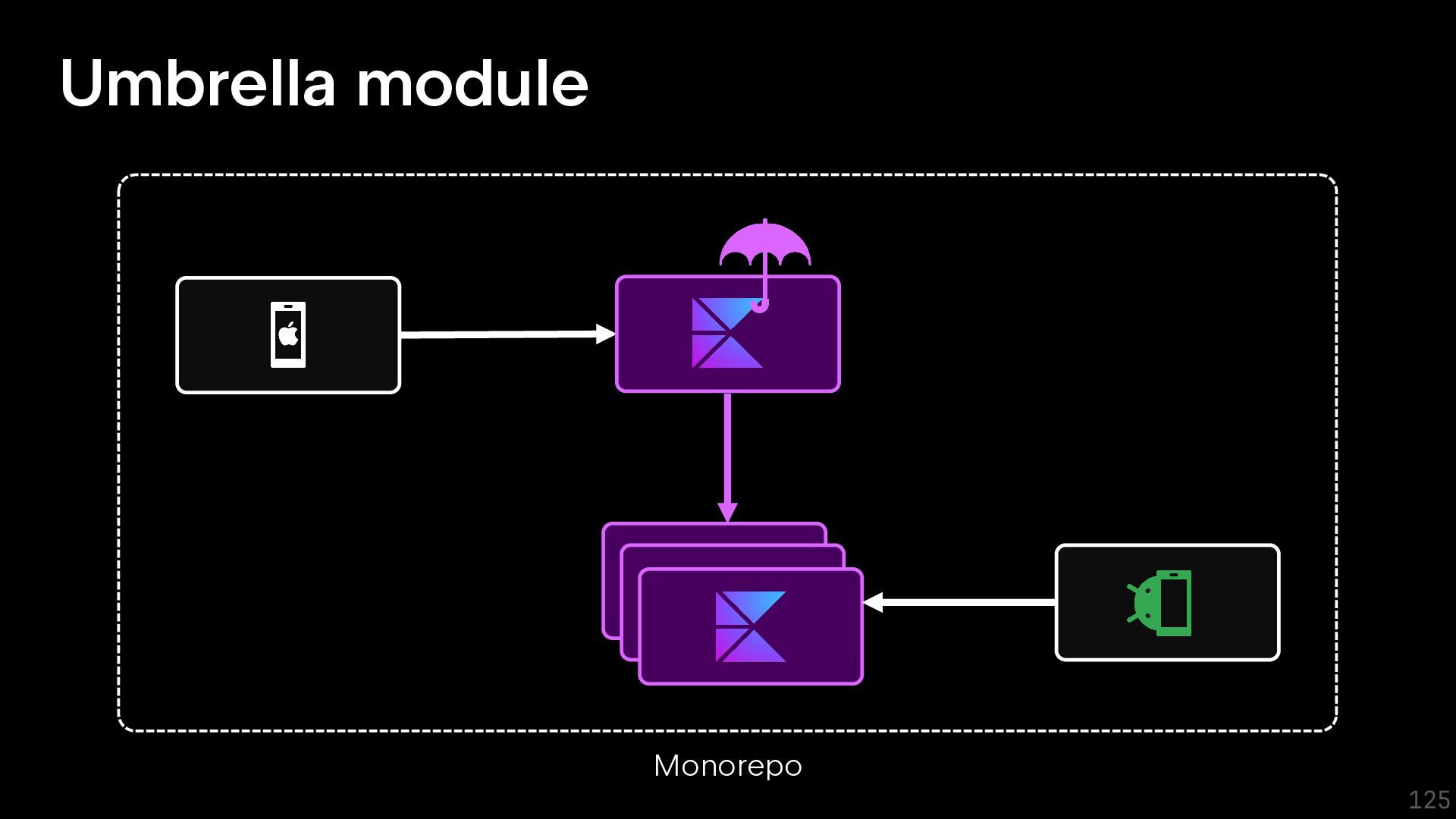 Umbrella module

Monorepo

125